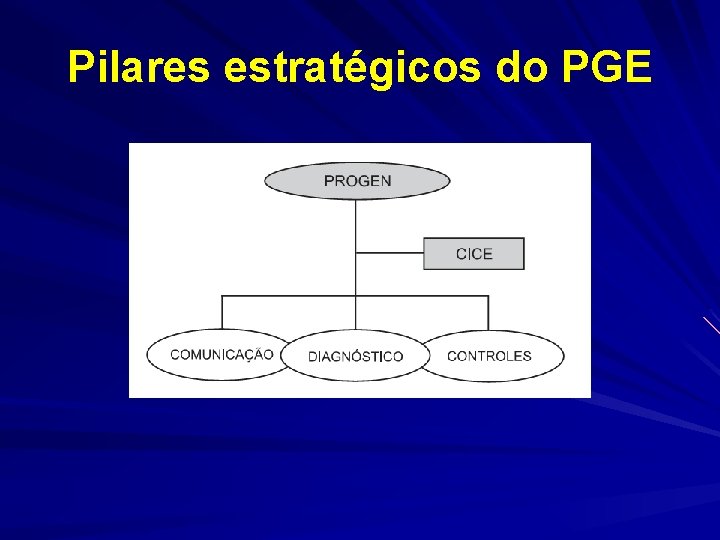 Pilares estratégicos do PGE

PROGEN

CICE

COMUNICAÇÃO

DIAGNÓSTICO

CONTROLES